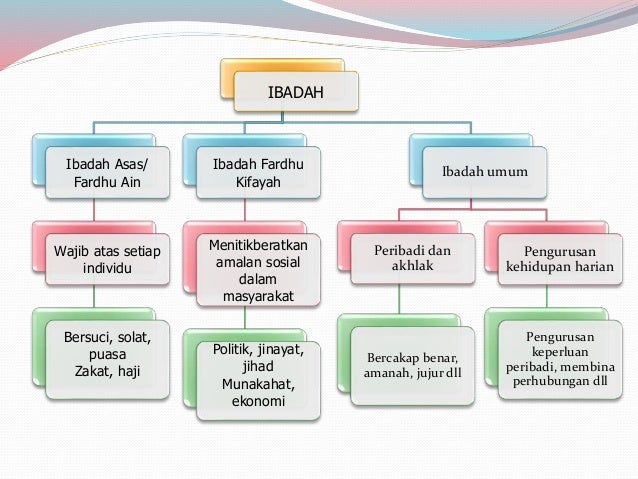 IBADAH

Ibadah Asas/ Fardhu Ain

Wajib atas setiap individu

Bersuci, solat, puasa
Zakat, haji

Ibadah Fardhu Kifayah

Menitikberatkan amalan sosial dalam masyarakat

Politik, jinayat, jihad
Munakahat, ekonomi

Ibadah umum

Peribadi dan akhlak

Bercakap benar, amanah, jujur dll

Pengurusan kehidupan harian

Pengurusan keperluan peribadi, membina perhubungan dll